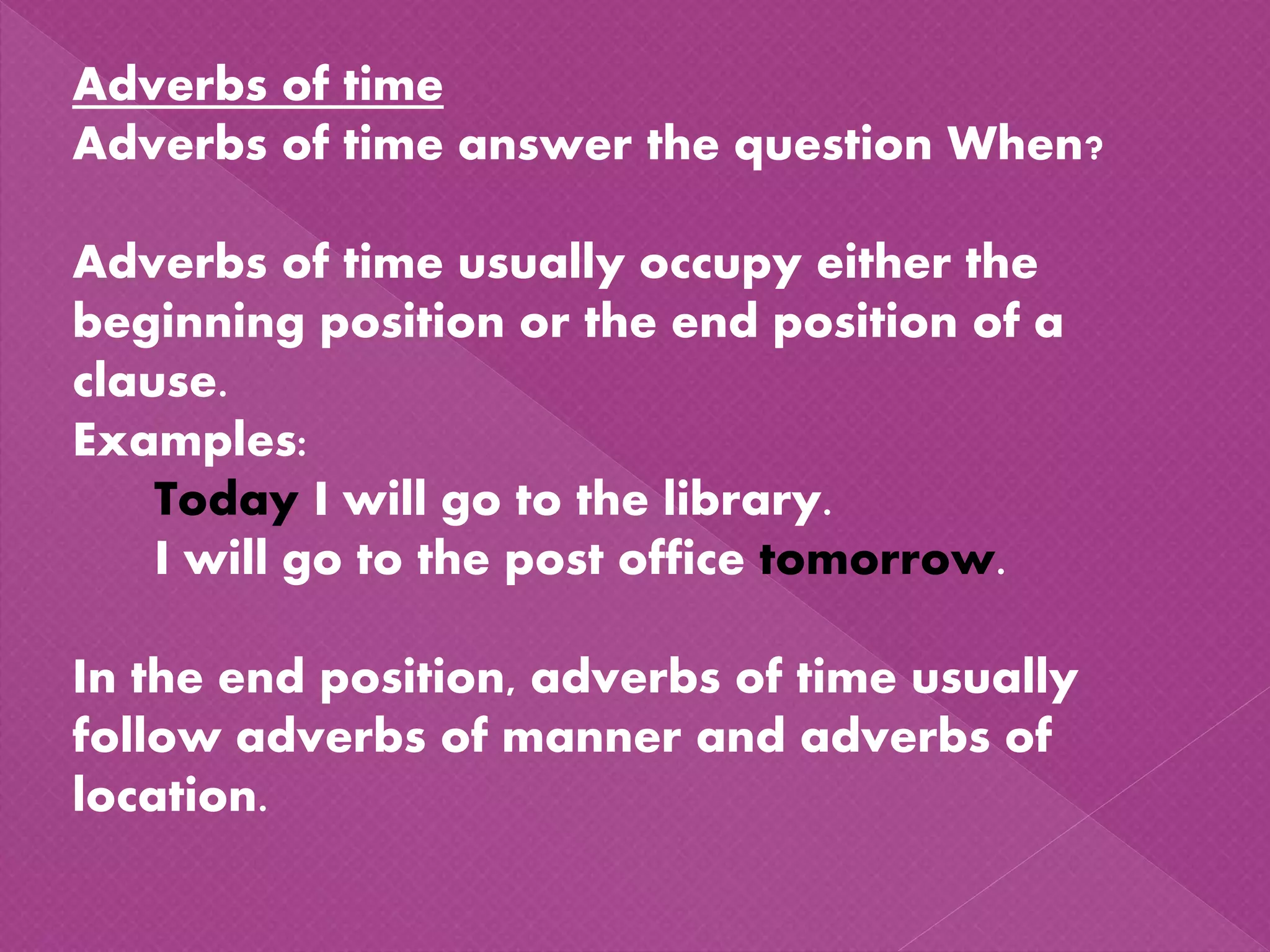 Adverbs of time
Adverbs of time answer the question When?

Adverbs of time usually occupy either the beginning position or the end position of a clause.
Examples:
Today I will go to the library.
I will go to the post office tomorrow.

In the end position, adverbs of time usually follow adverbs of manner and adverbs of location.